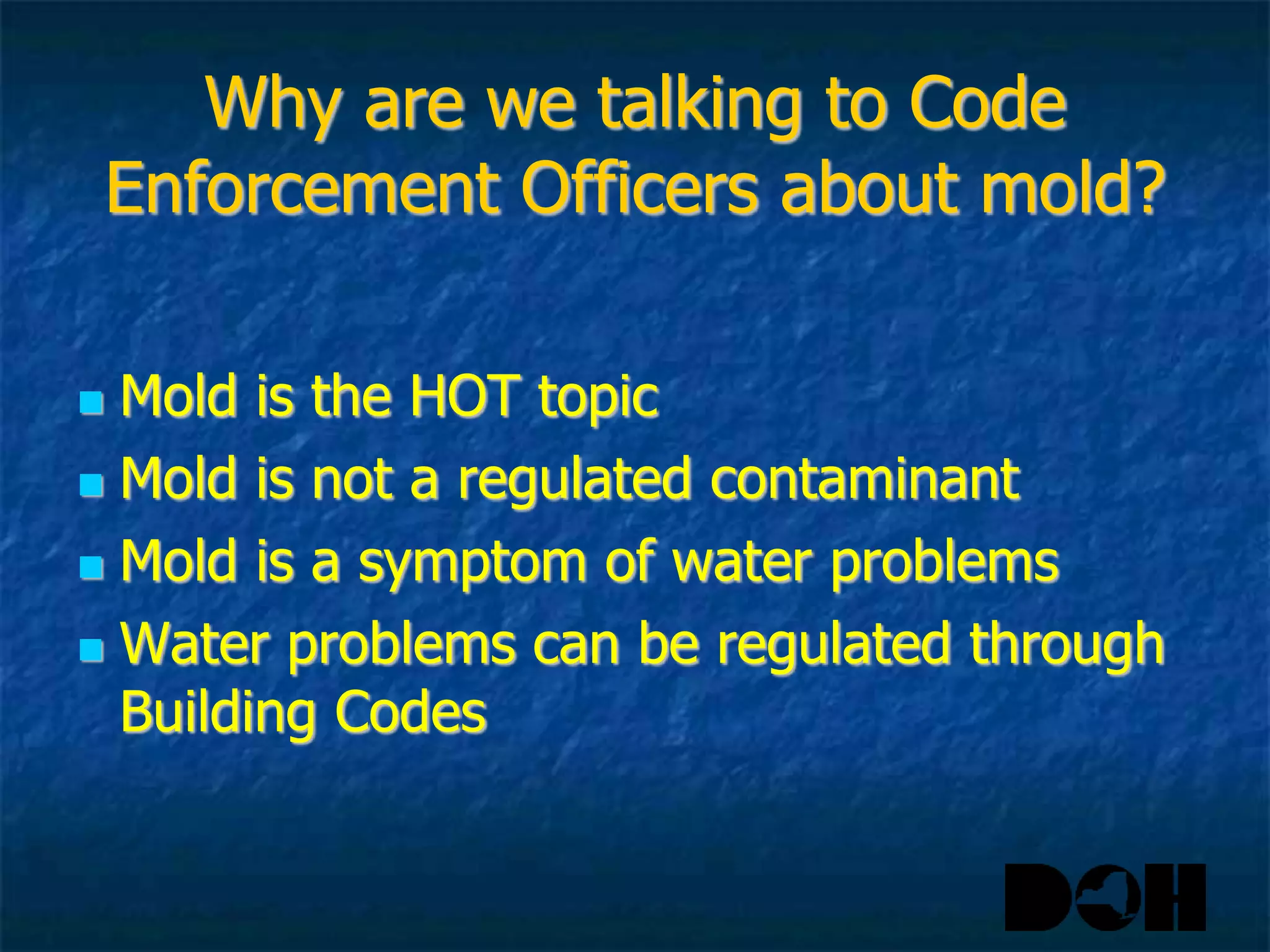 Why are we talking to Code Enforcement Officers about mold?

- Mold is the HOT topic
- Mold is not a regulated contaminant
- Mold is a symptom of water problems
- Water problems can be regulated through Building Codes

DOH